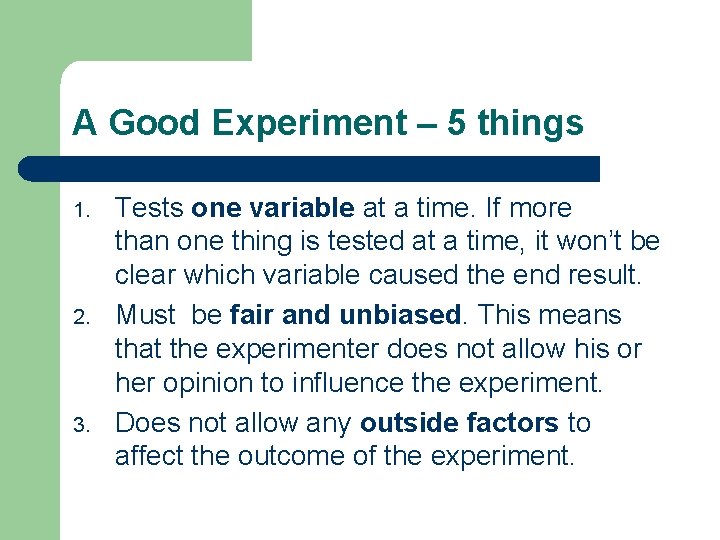 A Good Experiment – 5 things

1. Tests one variable at a time. If more than one thing is tested at a time, it won't be clear which variable caused the end result.
2. Must be fair and unbiased. This means that the experimenter does not allow his or her opinion to influence the experiment.
3. Does not allow any outside factors to affect the outcome of the experiment.